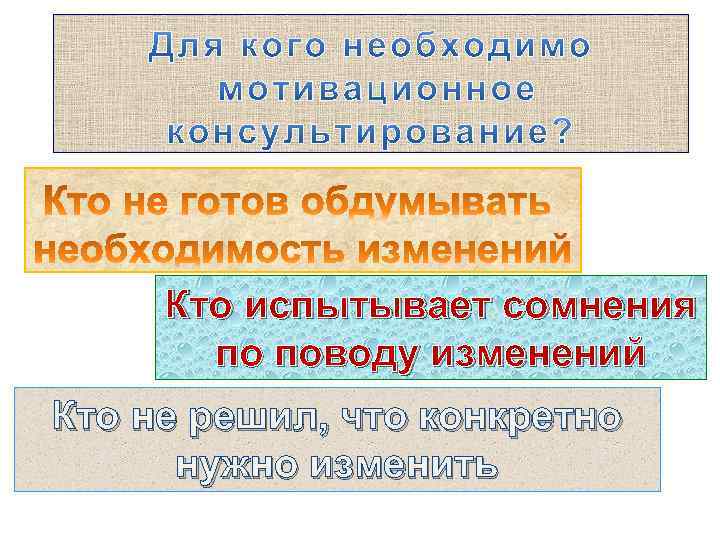 Для кого необходимо мотивационное консультирование?

Кто не готов обдумывать необходимость изменений

Кто испытывает сомнения по поводу изменений

Кто не решил, что конкретно нужно изменить